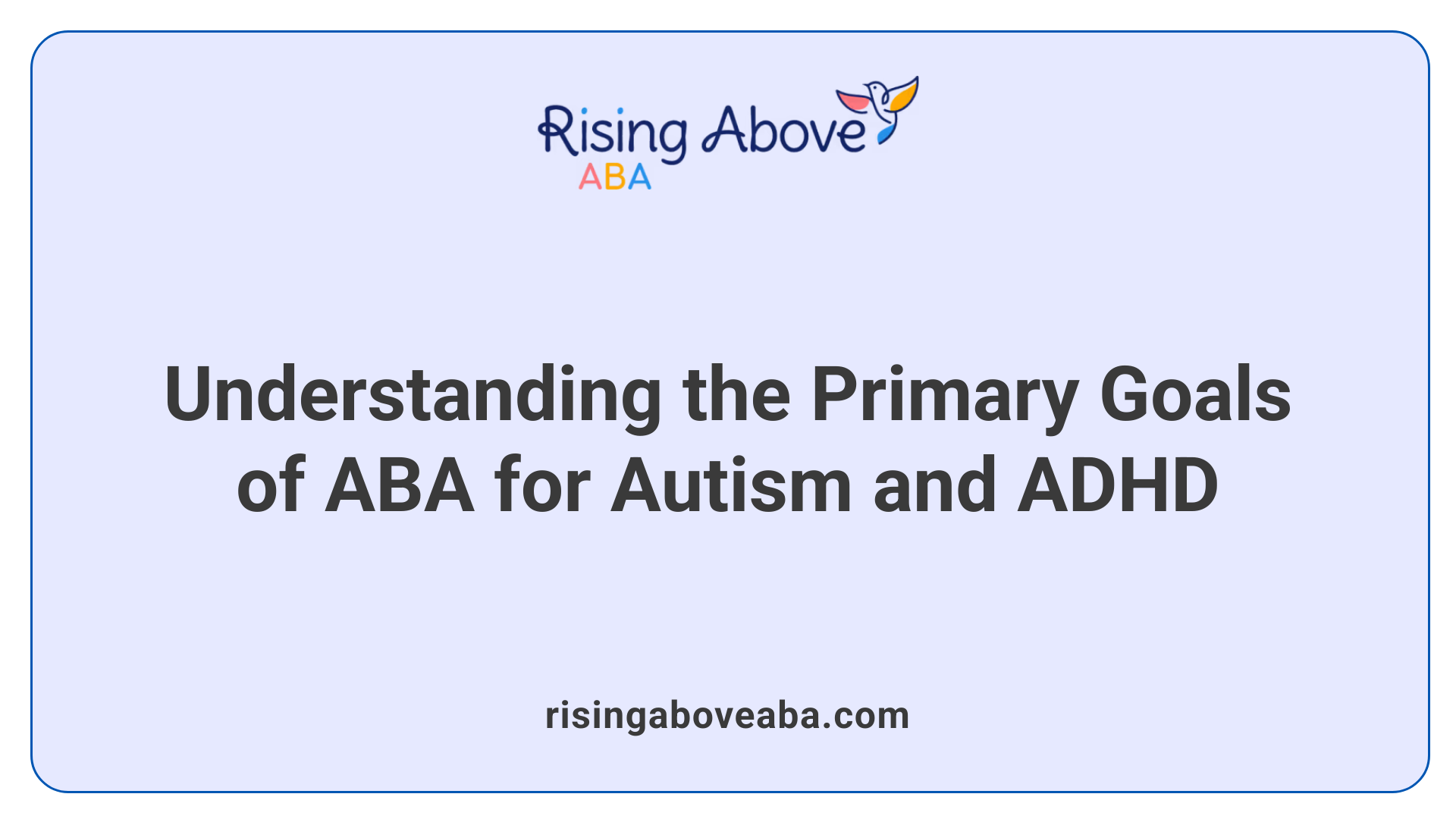 Rising Above
ABA

Understanding the Primary Goals of ABA for Autism and ADHD

risingaboveaba.com